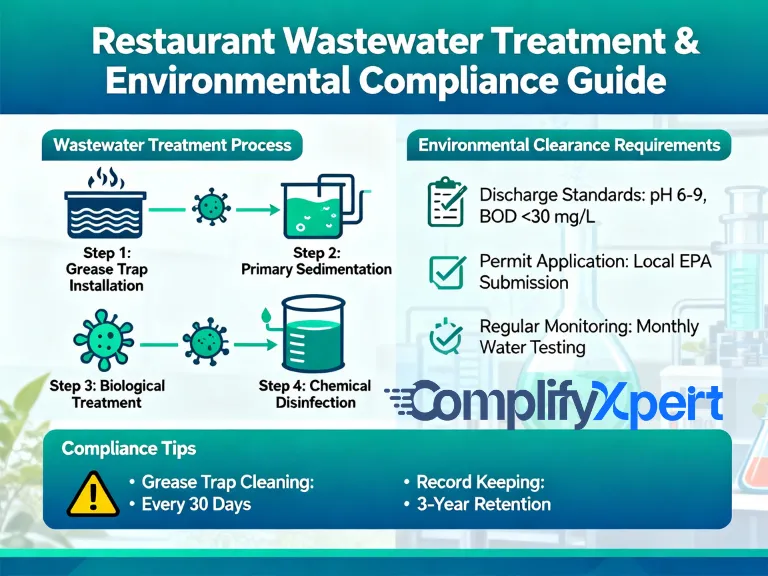 Restaurant Wastewater Treatment & Environmental Compliance Guide

Wastewater Treatment Process

Step 1: Grease Trap Installation

Step 2: Primary Sedimentation

Step 3: Biological Treatment

Step 4: Chemical Disinfection

Environmental Clearance Requirements

Discharge Standards: pH 6-9, BOD <30 mg/L

Permit Application: Local EPA Submission

Regular Monitoring: Monthly Water Testing

ComplifyXpert

Compliance Tips

• Grease Trap Cleaning:
• Every 30 Days

• Record Keeping:
• 3-Year Retention